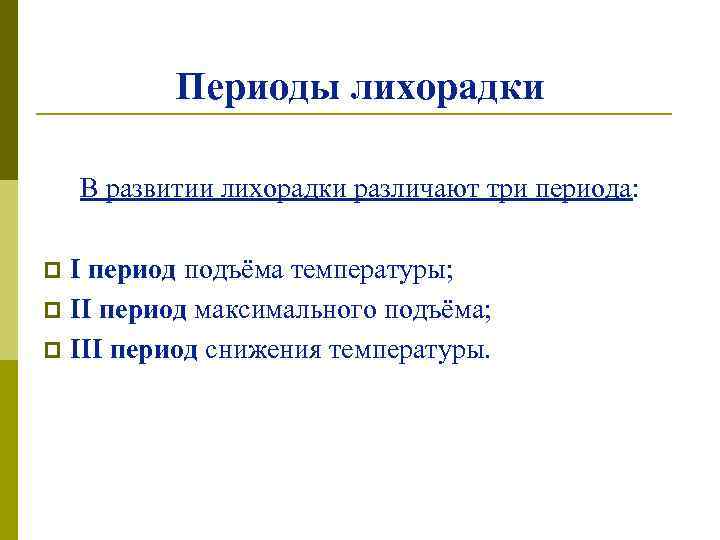 Периоды лихорадки

В развитии лихорадки различают три периода:

I период подъёма температуры;
II период максимального подъёма;
III период снижения температуры.